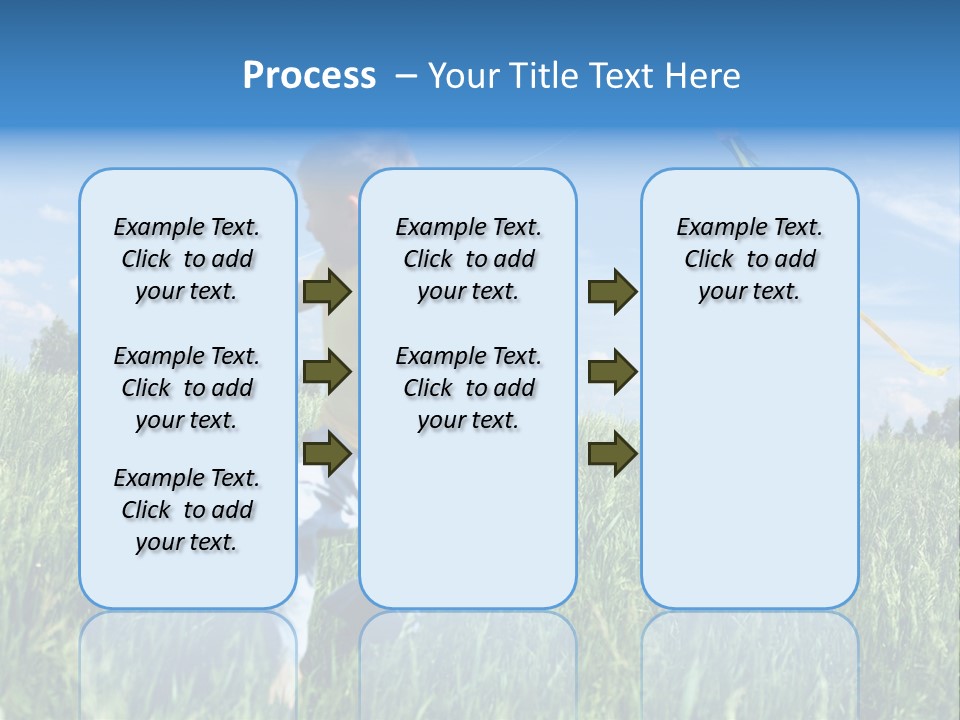 Process – Your Title Text Here

Example Text. Click to add your text.

Example Text. Click to add your text.

Example Text. Click to add your text.

Example Text. Click to add your text.

Example Text. Click to add your text.

Example Text. Click to add your text.